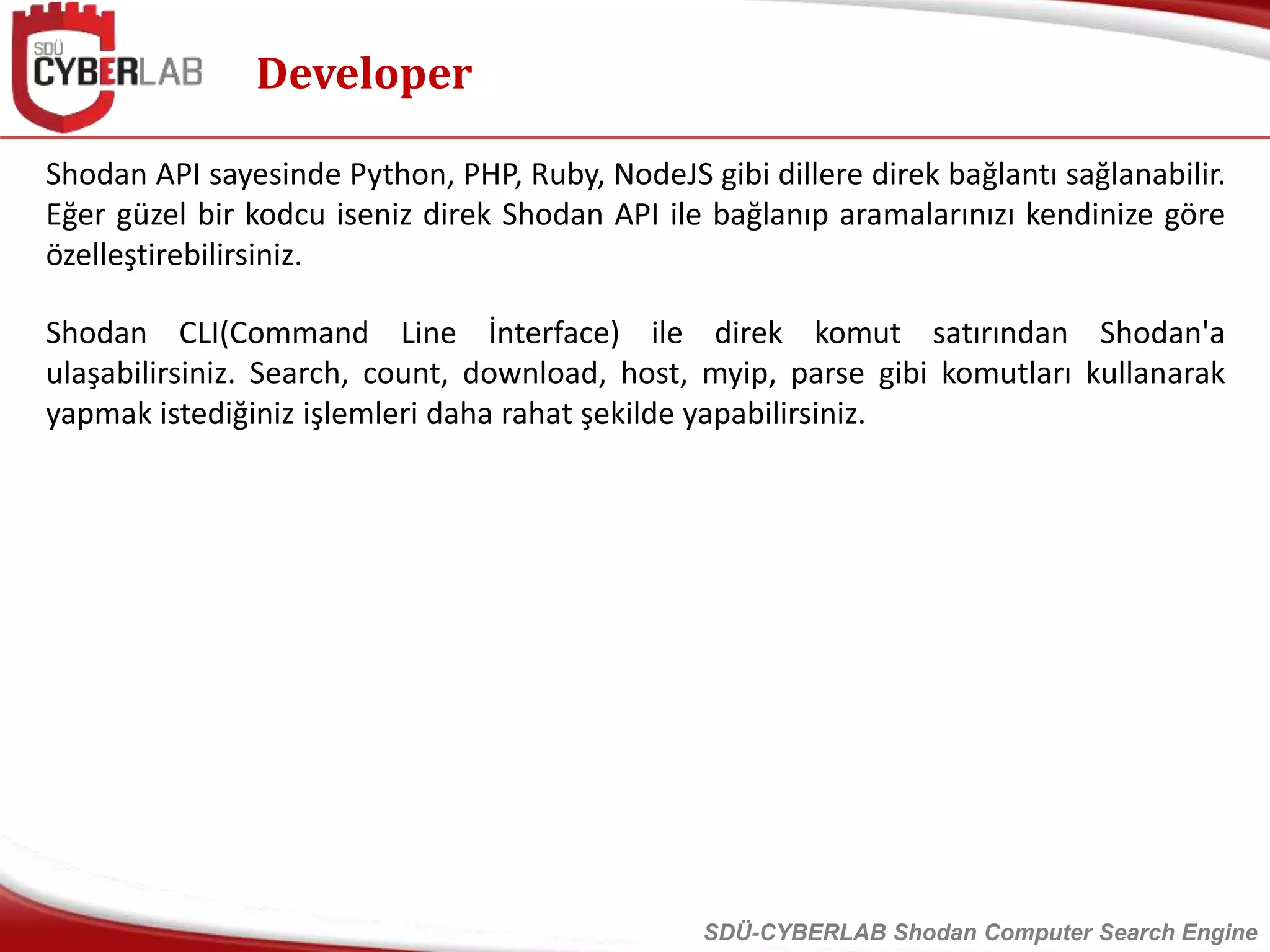 SDÜ CYBERLAB

Developer

Shodan API sayesinde Python, PHP, Ruby, NodeJS gibi dillere direk bağlantı sağlanabilir. Eğer güzel bir kodcu iseniz direk Shodan API ile bağlanıp aramalarınızı kendinize göre özelleştirebilirsiniz.

Shodan CLI(Command Line İnterface) ile direk komut satırından Shodan'a ulaşabilirsiniz. Search, count, download, host, myip, parse gibi komutları kullanarak yapmak istediğiniz işlemleri daha rahat şekilde yapabilirsiniz.

SDÜ-CYBERLAB Shodan Computer Search Engine